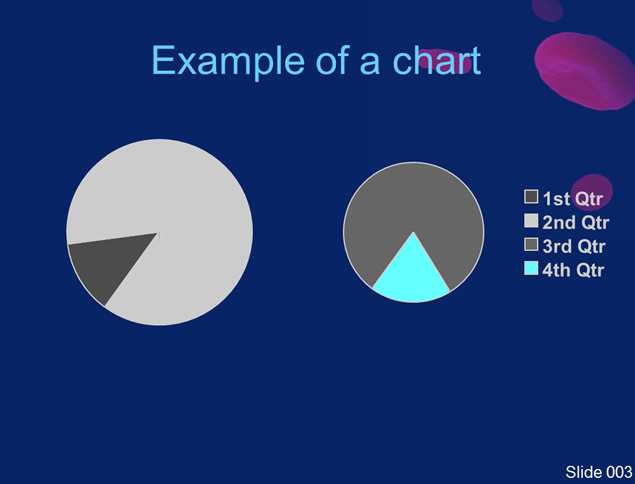 Example of a chart

1st Qtr
2nd Qtr
3rd Qtr
4th Qtr

Slide 003